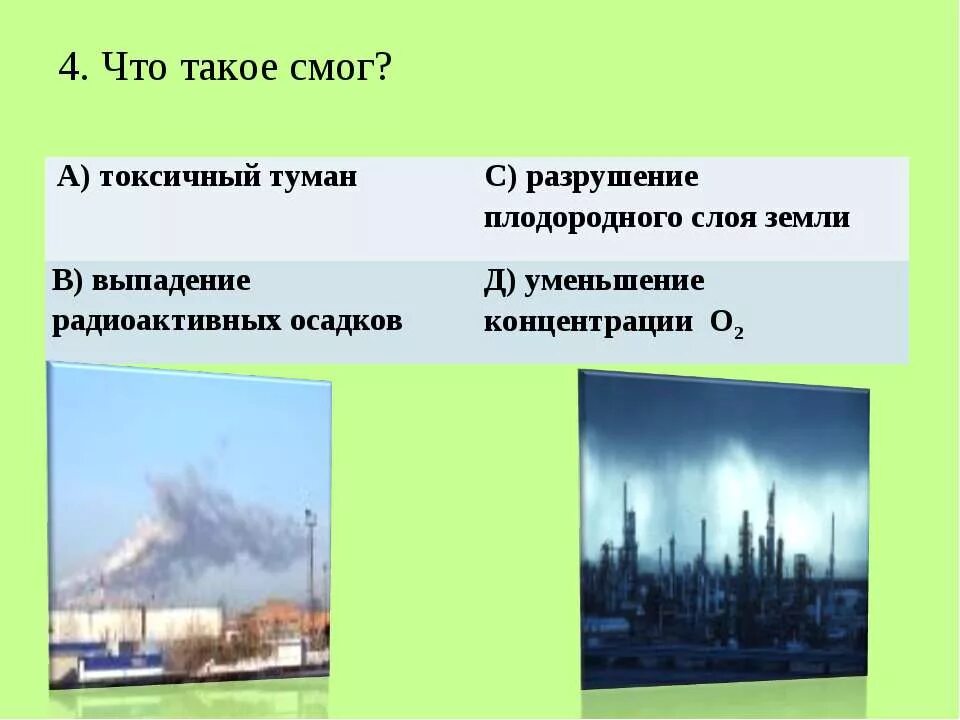 4. Что такое смог?

| А) токсичный туман | С) разрушение плодородного слоя земли |
|---|---|
| В) выпадение радиоактивных осадков | Д) уменьшение концентрации $O_2$ |